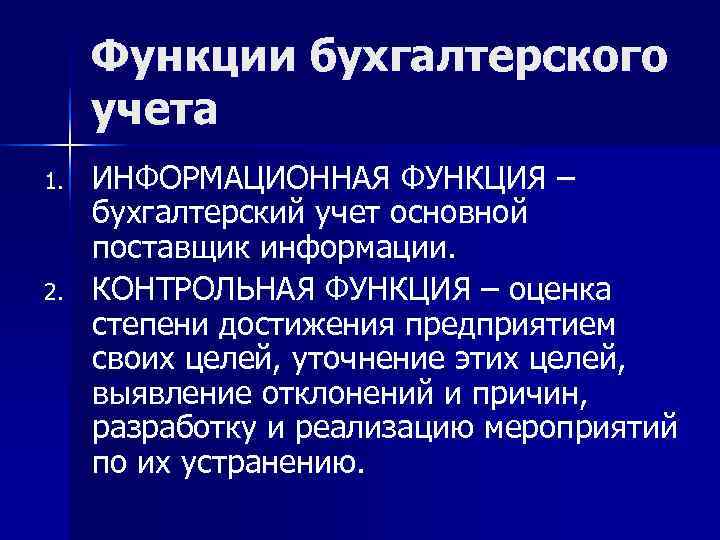 Функции бухгалтерского учета

1. ИНФОРМАЦИОННАЯ ФУНКЦИЯ – бухгалтерский учет основной поставщик информации.
2. КОНТРОЛЬНАЯ ФУНКЦИЯ – оценка степени достижения предприятием своих целей, уточнение этих целей, выявление отклонений и причин, разработку и реализацию мероприятий по их устранению.